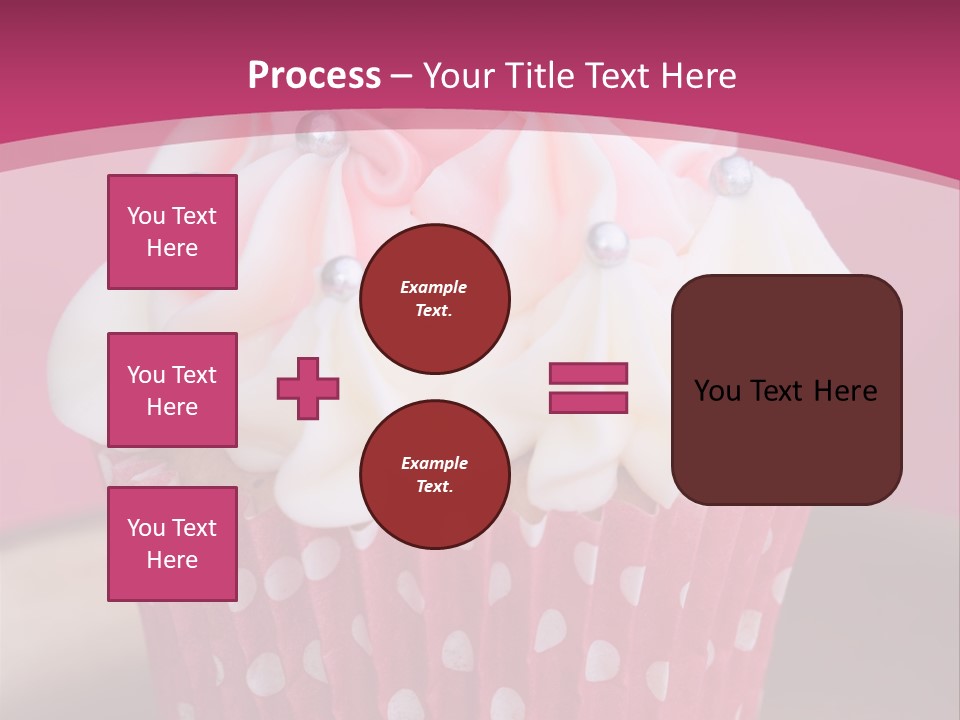 Process – Your Title Text Here

You Text Here

You Text Here

You Text Here

Example Text.

Example Text.

You Text Here